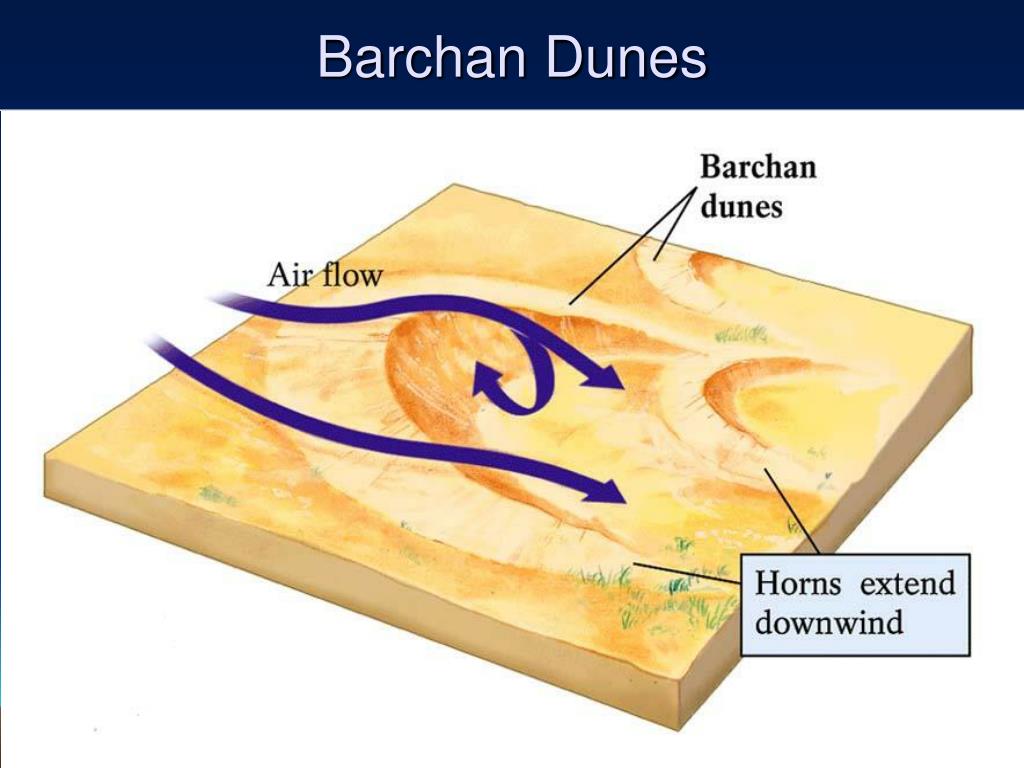 Barchan Dunes

Barchan dunes

Air flow

Horns extend downwind